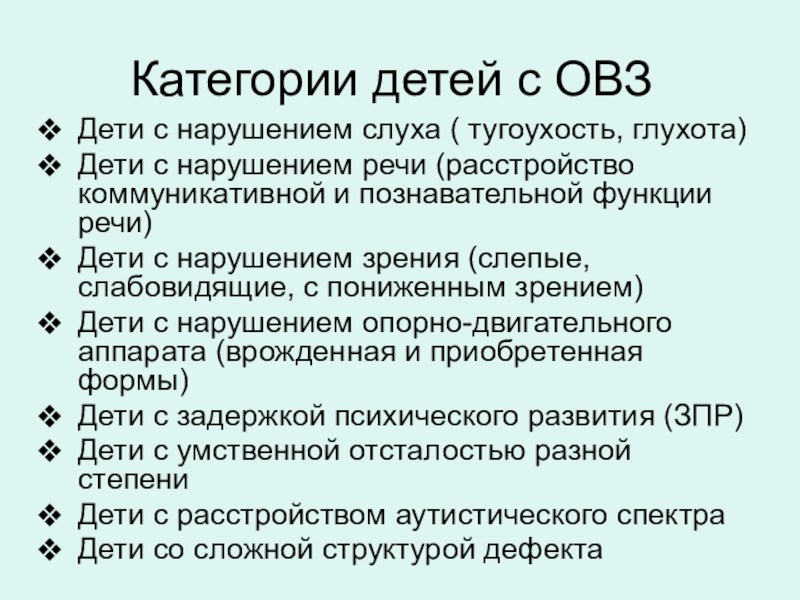 Категории детей с ОВЗ

❖ Дети с нарушением слуха ( тугоухость, глухота)
❖ Дети с нарушением речи (расстройство коммуникативной и познавательной функции речи)
❖ Дети с нарушением зрения (слепые, слабовидящие, с пониженным зрением)
❖ Дети с нарушением опорно-двигательного аппарата (врожденная и приобретенная формы)
❖ Дети с задержкой психического развития (ЗПР)
❖ Дети с умственной отсталостью разной степени
❖ Дети с расстройством аутистического спектра
❖ Дети со сложной структурой дефекта